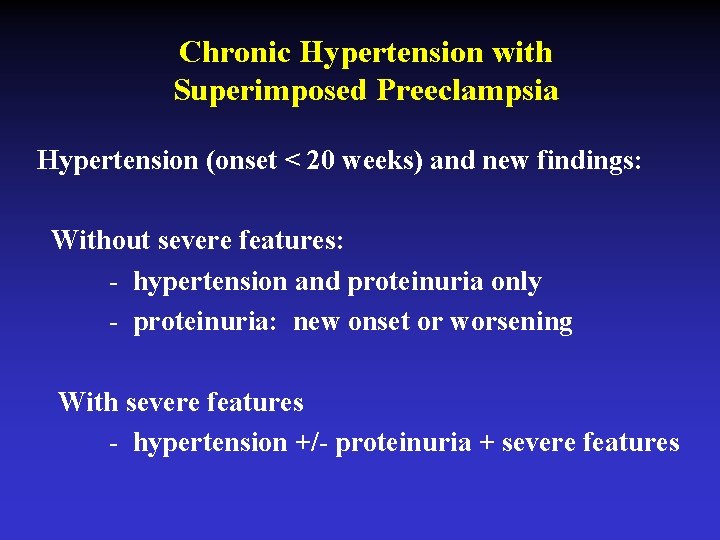 Chronic Hypertension with Superimposed Preeclampsia

Hypertension (onset < 20 weeks) and new findings:

Without severe features:
- hypertension and proteinuria only
- proteinuria: new onset or worsening

With severe features
- hypertension +/- proteinuria + severe features